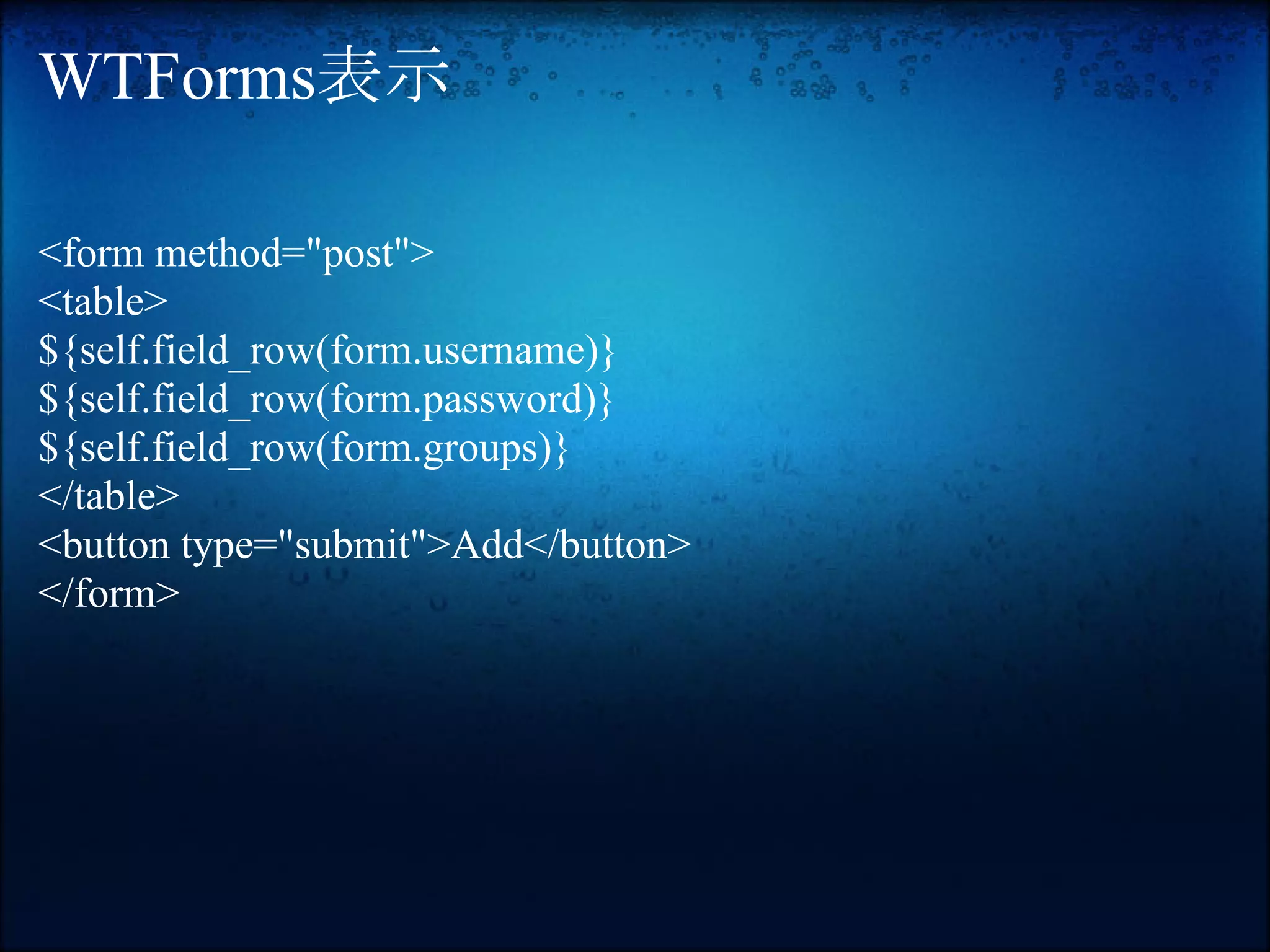 WTForms表示

<form method="post">
<table>
${self.field_row(form.username)}
${self.field_row(form.password)}
${self.field_row(form.groups)}
</table>
<button type="submit">Add</button>
</form>